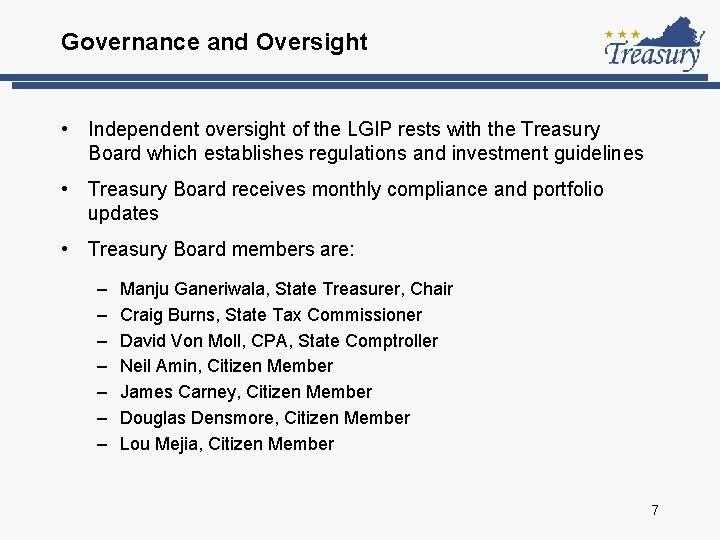 Governance and Oversight

Treasury

• Independent oversight of the LGIP rests with the Treasury Board which establishes regulations and investment guidelines

• Treasury Board receives monthly compliance and portfolio updates

• Treasury Board members are:

– Manju Ganeriwala, State Treasurer, Chair
– Craig Burns, State Tax Commissioner
– David Von Moll, CPA, State Comptroller
– Neil Amin, Citizen Member
– James Carney, Citizen Member
– Douglas Densmore, Citizen Member
– Lou Mejia, Citizen Member

7